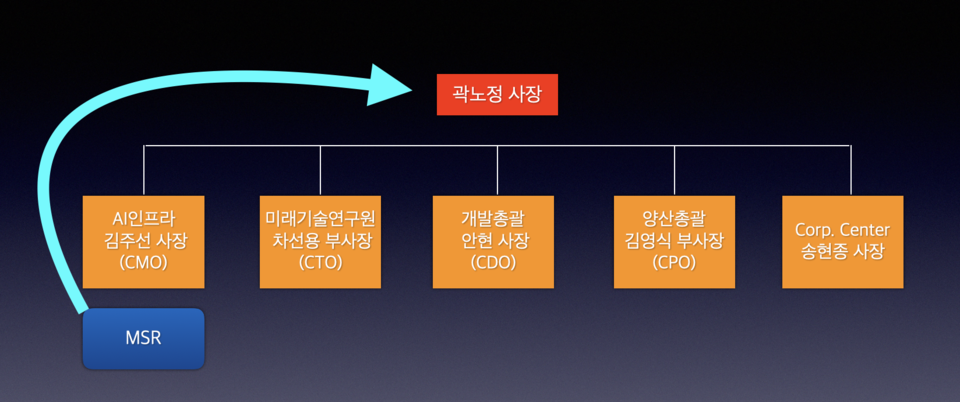 곽노정 사장

AI인프라
김주선 사장
(CMO)

미래기술연구원
차선용 부사장
(CTO)

개발총괄
안현 사장
(CDO)

양산총괄
김영식 부사장
(CPO)

Corp. Center
송현종 사장

MSR